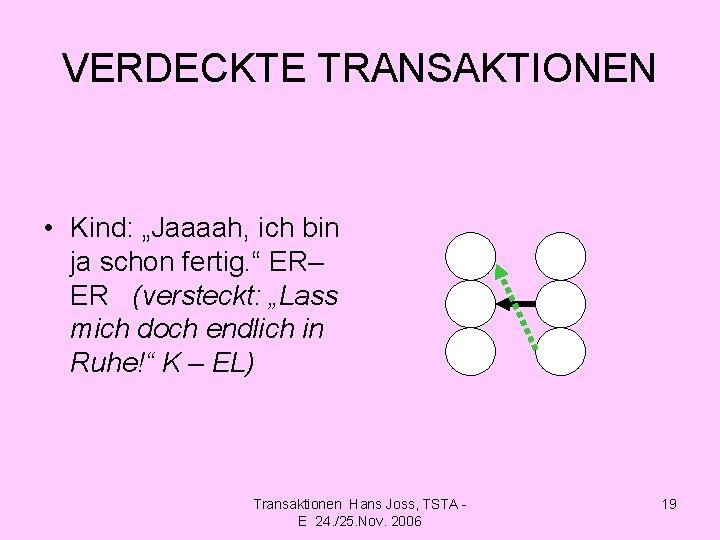 VERDECKTE TRANSAKTIONEN

• Kind: „Jaaaah, ich bin ja schon fertig.“ ER–ER (versteckt: „Lass mich doch endlich in Ruhe!“ K – EL)

Transaktionen Hans Joss, TSTA - E 24./25.Nov. 2006

19